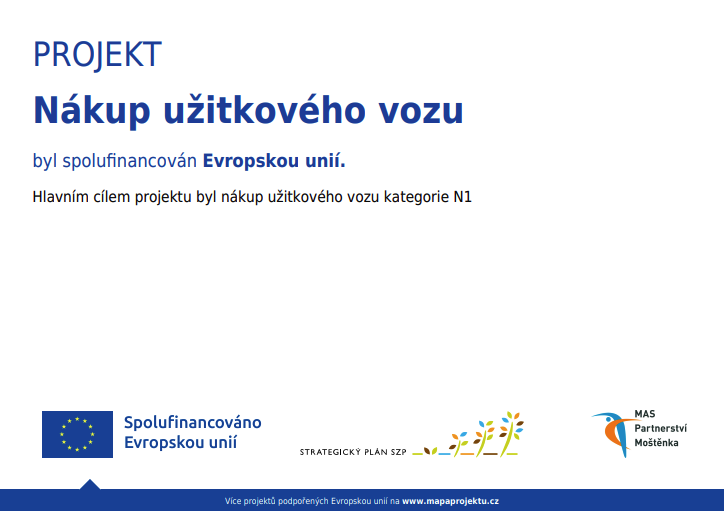 PROJEKT

Nákup užitkového vozu

byl spolufinancován Evropskou unií.

Hlavním cílem projektu byl nákup užitkového vozu kategorie N1

Spolufinancováno Evropskou unií

STRATEGICKÝ PLÁN SZP

MAS Partnerství Moštěnka

Více projektů podpořených Evropskou unií na www.mapaprojektu.cz